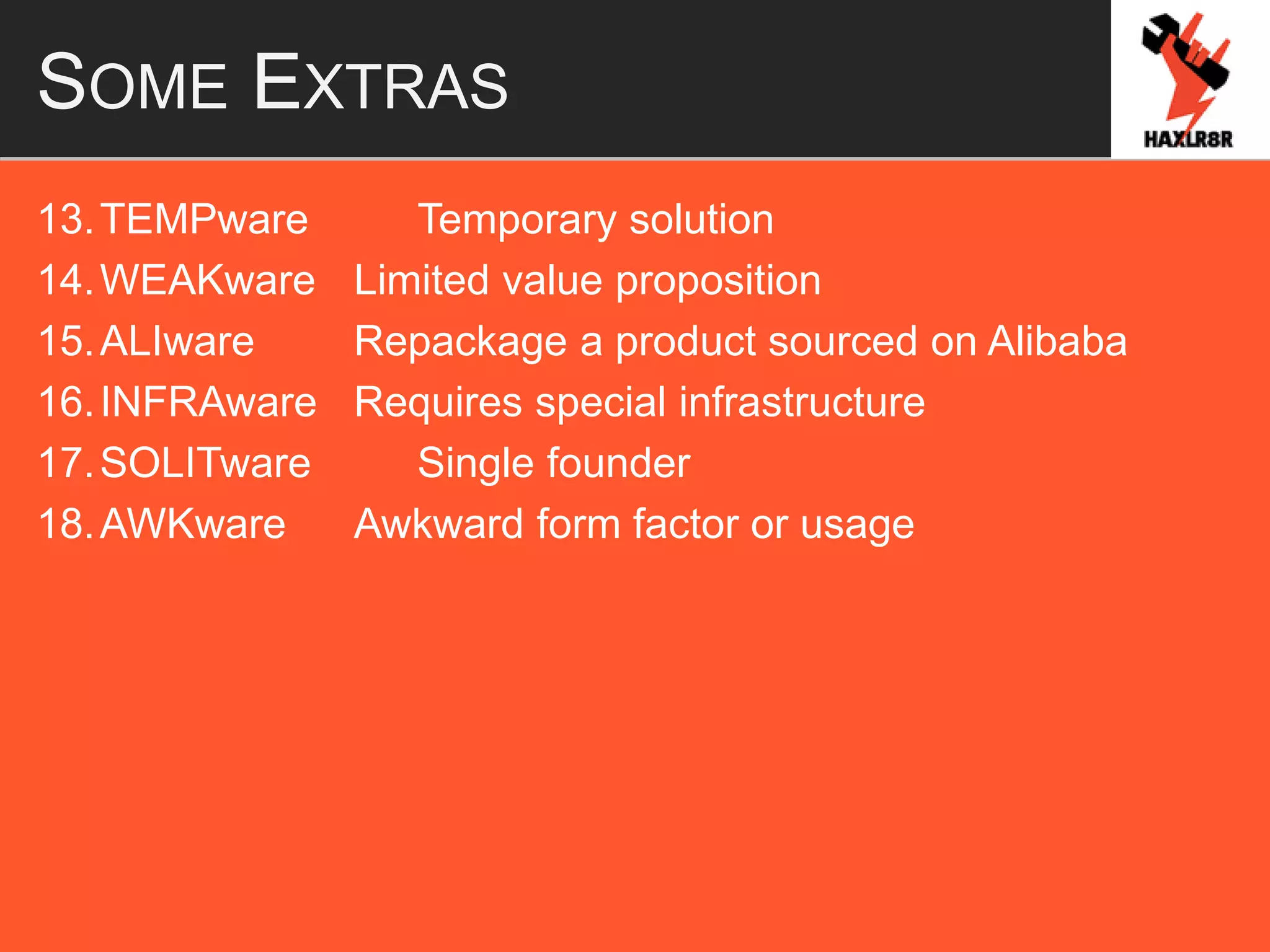 SOME EXTRAS

HAXLR8R

13. TEMPware Temporary solution
14. WEAKware Limited value proposition
15. ALIware Repackage a product sourced on Alibaba
16. INFRAware Requires special infrastructure
17. SOLITware Single founder
18. AWKware Awkward form factor or usage